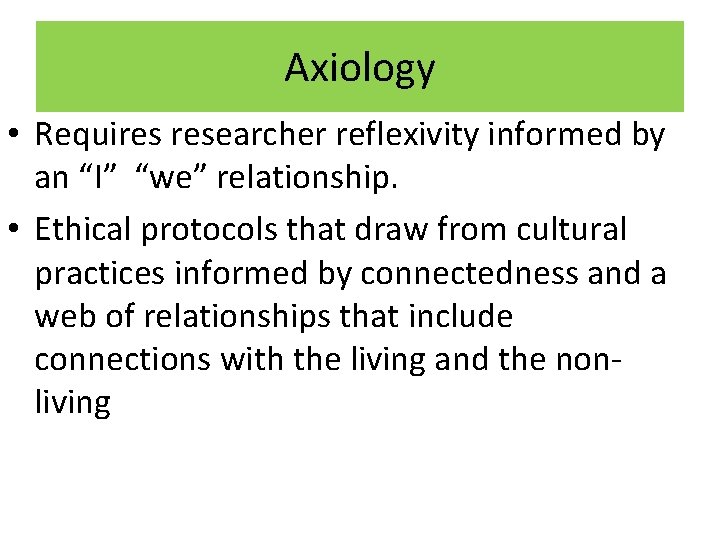 Axiology

• Requires researcher reflexivity informed by an “I” “we” relationship.

• Ethical protocols that draw from cultural practices informed by connectedness and a web of relationships that include connections with the living and the non-living